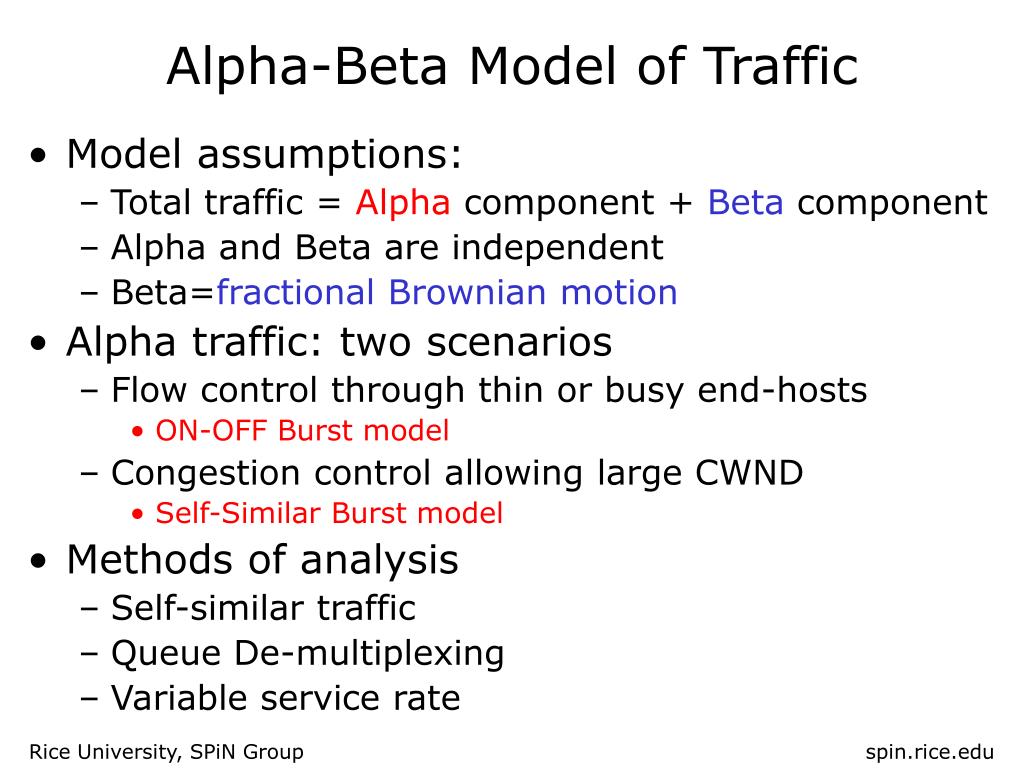 Alpha-Beta Model of Traffic

• Model assumptions:
– Total traffic = Alpha component + Beta component
– Alpha and Beta are independent
– Beta=fractional Brownian motion

• Alpha traffic: two scenarios
– Flow control through thin or busy end-hosts
• ON-OFF Burst model
– Congestion control allowing large CWND
• Self-Similar Burst model

• Methods of analysis
– Self-similar traffic
– Queue De-multiplexing
– Variable service rate

Rice University, SPiN Group

spin.rice.edu